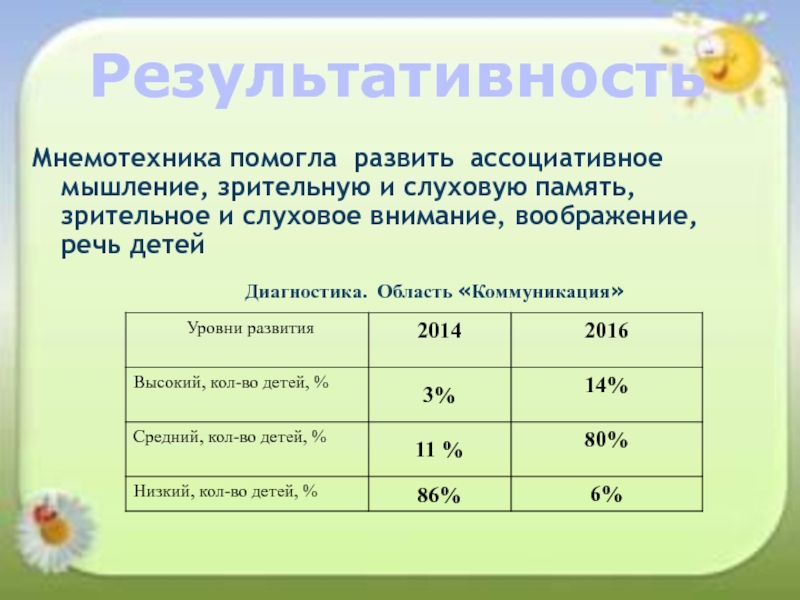 Результативность

Мнемотехника помогла развить ассоциативное мышление, зрительную и слуховую память, зрительное и слуховое внимание, воображение, речь детей

Диагностика. Область «Коммуникация»

| Уровни развития | 2014 | 2016 |
|---|---|---|
| Высокий, кол-во детей, % | 3% | 14% |
| Средний, кол-во детей, % | 11 % | 80% |
| Низкий, кол-во детей, % | 86% | 6% |